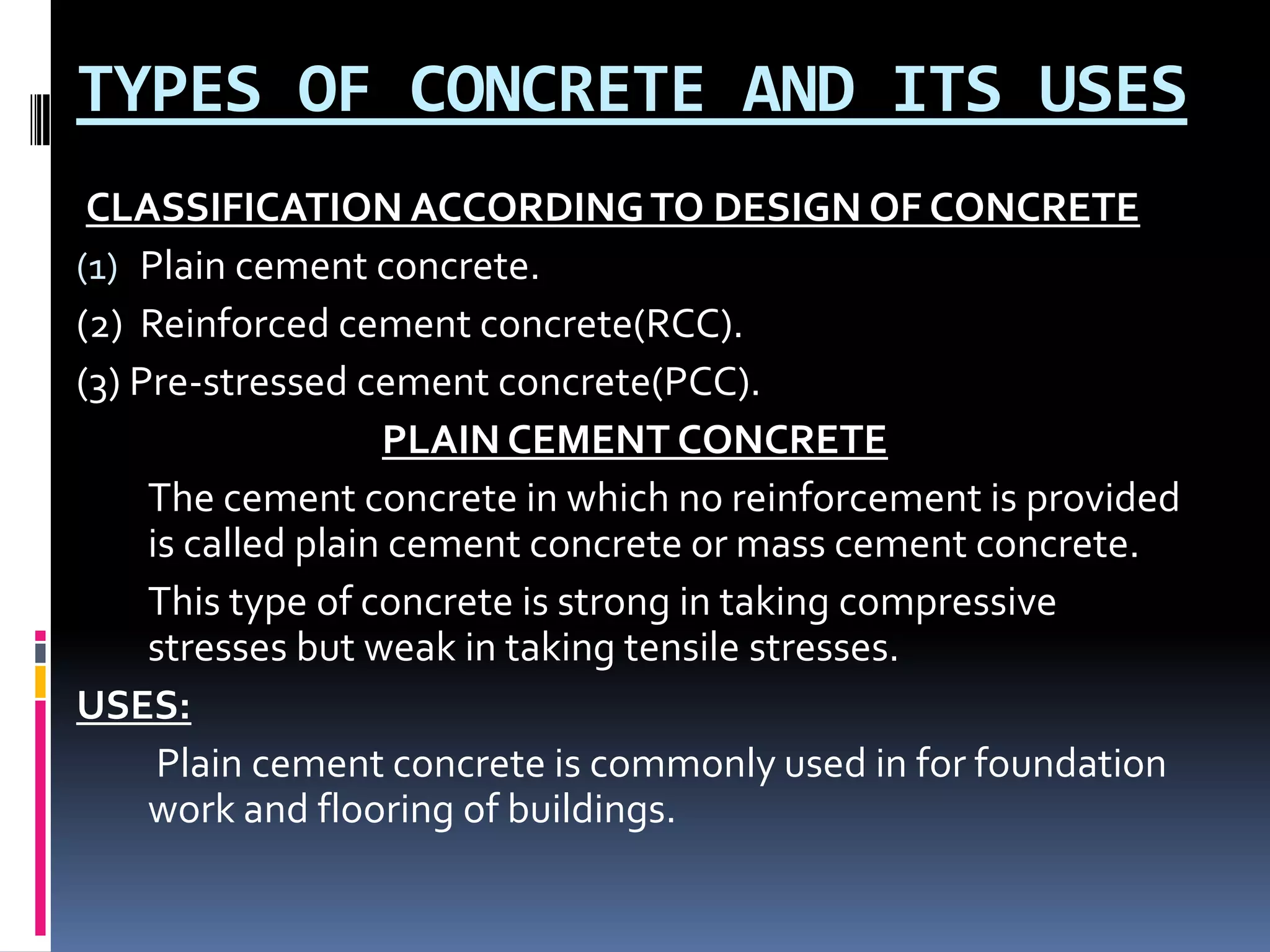 TYPES OF CONCRETE AND ITS USES

CLASSIFICATION ACCORDING TO DESIGN OF CONCRETE

(1) Plain cement concrete.

(2) Reinforced cement concrete(RCC).

(3) Pre-stressed cement concrete(PCC).

PLAIN CEMENT CONCRETE

The cement concrete in which no reinforcement is provided is called plain cement concrete or mass cement concrete.

This type of concrete is strong in taking compressive stresses but weak in taking tensile stresses.

USES:

Plain cement concrete is commonly used in for foundation work and flooring of buildings.